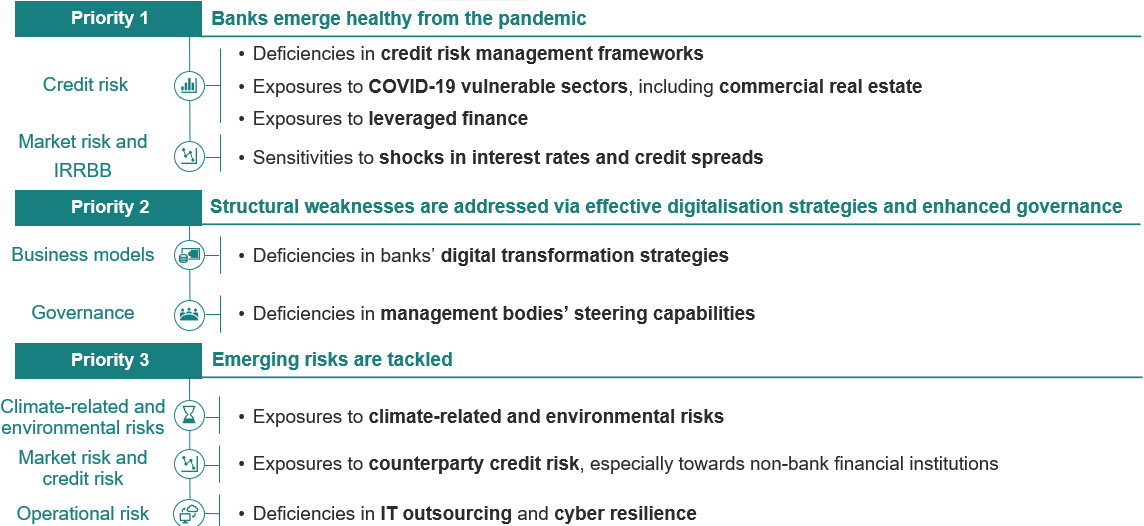 Priority 1

Banks emerge healthy from the pandemic

Credit risk

• Deficiencies in credit risk management frameworks

• Exposures to COVID-19 vulnerable sectors, including commercial real estate

• Exposures to leveraged finance

Market risk and IRRBB

• Sensitivities to shocks in interest rates and credit spreads

Priority 2

Structural weaknesses are addressed via effective digitalisation strategies and enhanced governance

Business models

• Deficiencies in banks' digital transformation strategies

Governance

• Deficiencies in management bodies' steering capabilities

Priority 3

Emerging risks are tackled

Climate-related and environmental risks

• Exposures to climate-related and environmental risks

Market risk and credit risk

• Exposures to counterparty credit risk, especially towards non-bank financial institutions

Operational risk

• Deficiencies in IT outsourcing and cyber resilience